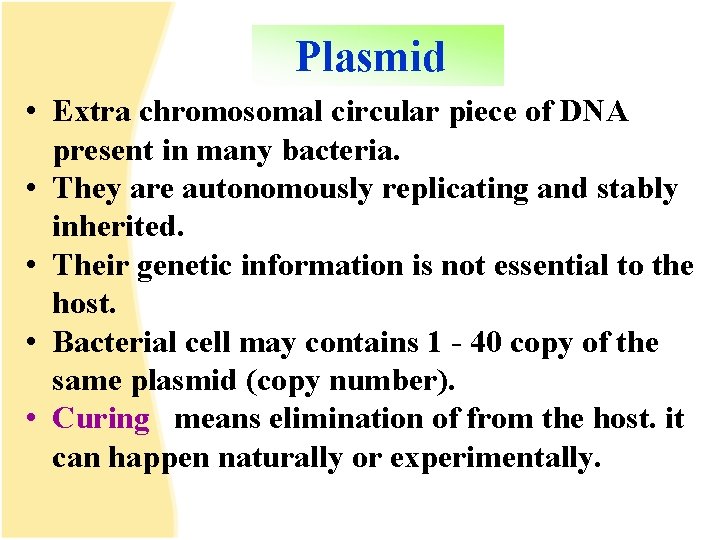 Plasmid

• Extra chromosomal circular piece of DNA present in many bacteria.
• They are autonomously replicating and stably inherited.
• Their genetic information is not essential to the host.
• Bacterial cell may contains 1 - 40 copy of the same plasmid (copy number).
• Curing means elimination of from the host. it can happen naturally or experimentally.